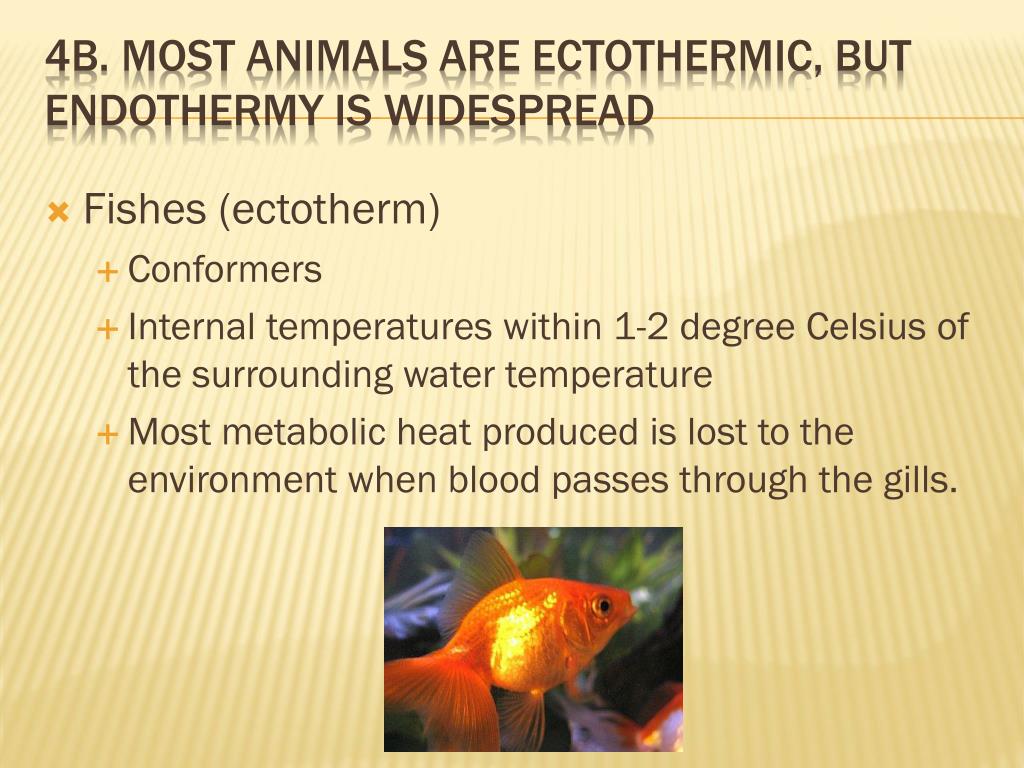 4B. MOST ANIMALS ARE ECTOTHERMIC, BUT ENDOTHERMY IS WIDESPREAD

Fishes (ectotherm)
Conformers
Internal temperatures within 1-2 degree Celsius of the surrounding water temperature
Most metabolic heat produced is lost to the environment when blood passes through the gills.